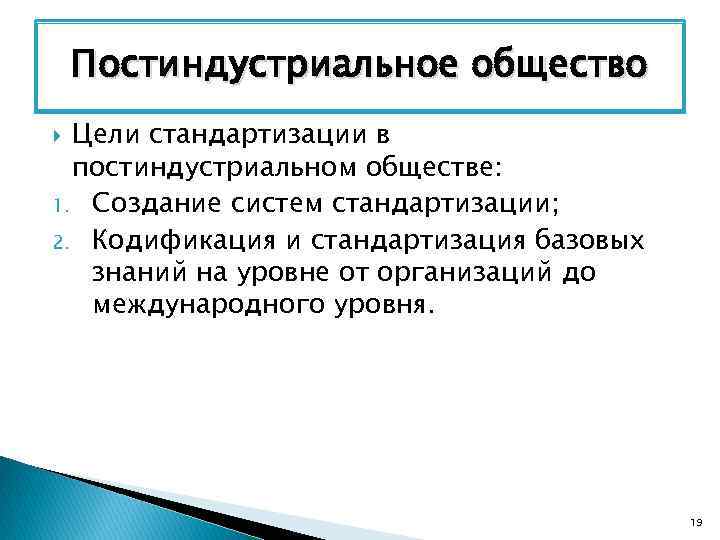 Постиндустриальное общество

Цели стандартизации в постиндустриальном обществе:

1. Создание систем стандартизации;
2. Кодификация и стандартизация базовых знаний на уровне от организаций до международного уровня.

19